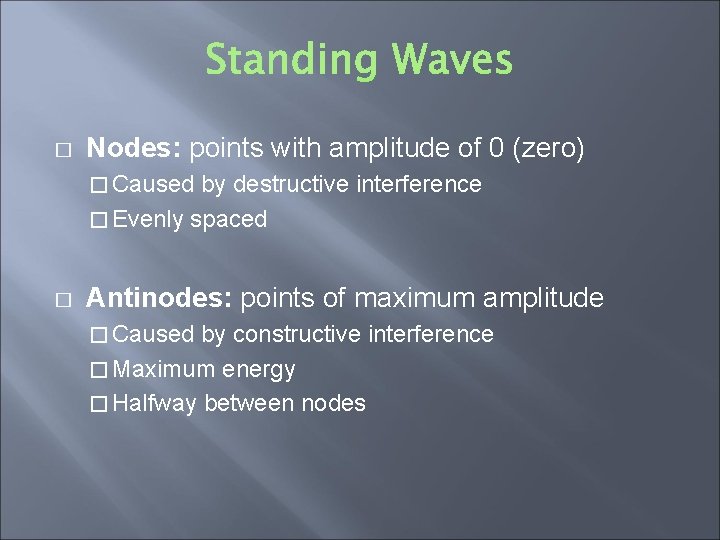 Standing Waves

□ Nodes: points with amplitude of 0 (zero)
□ Caused by destructive interference
□ Evenly spaced

□ Antinodes: points of maximum amplitude
□ Caused by constructive interference
□ Maximum energy
□ Halfway between nodes